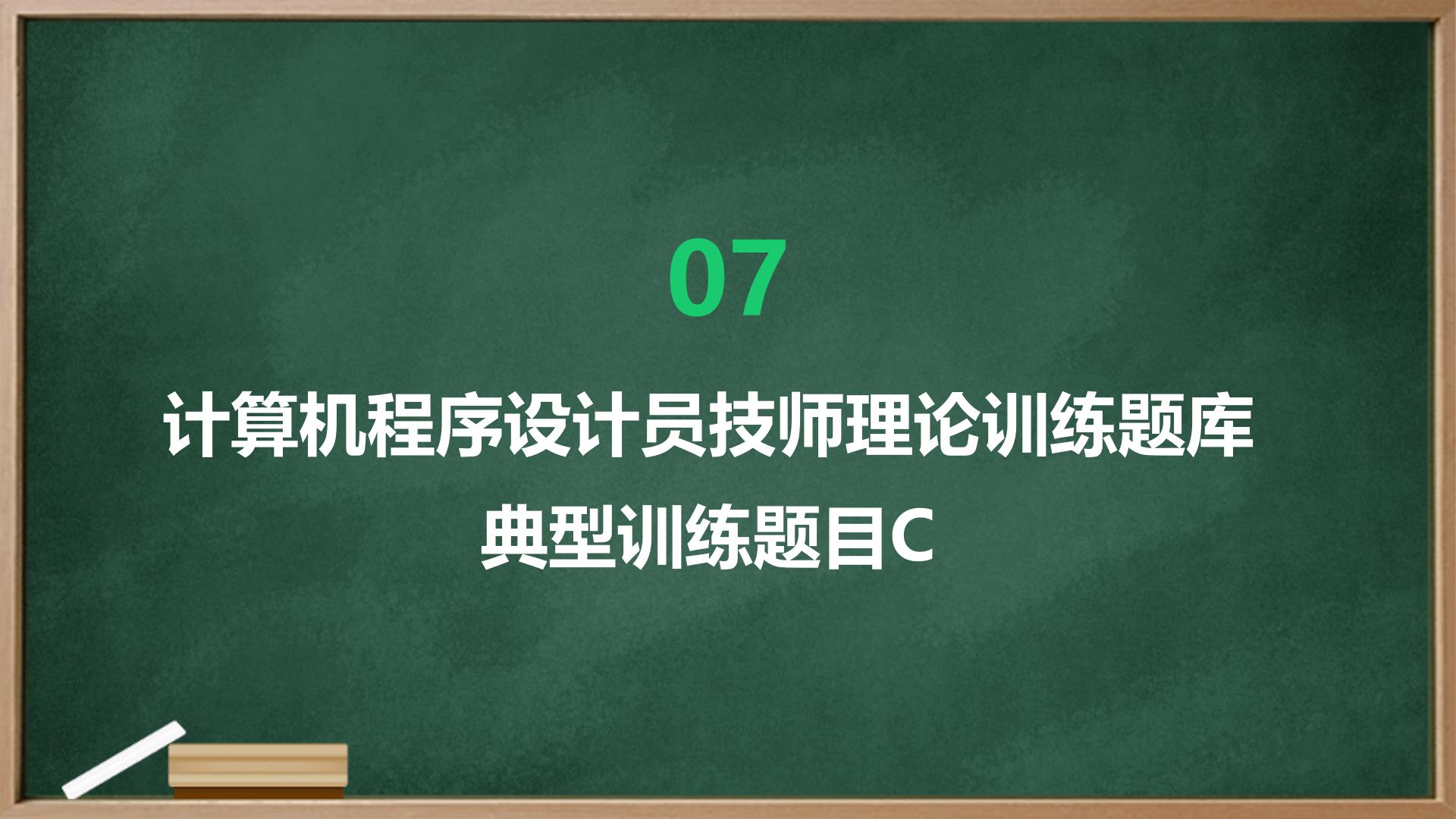 07

计算机程序设计员技师理论训练题库

典型训练题目C